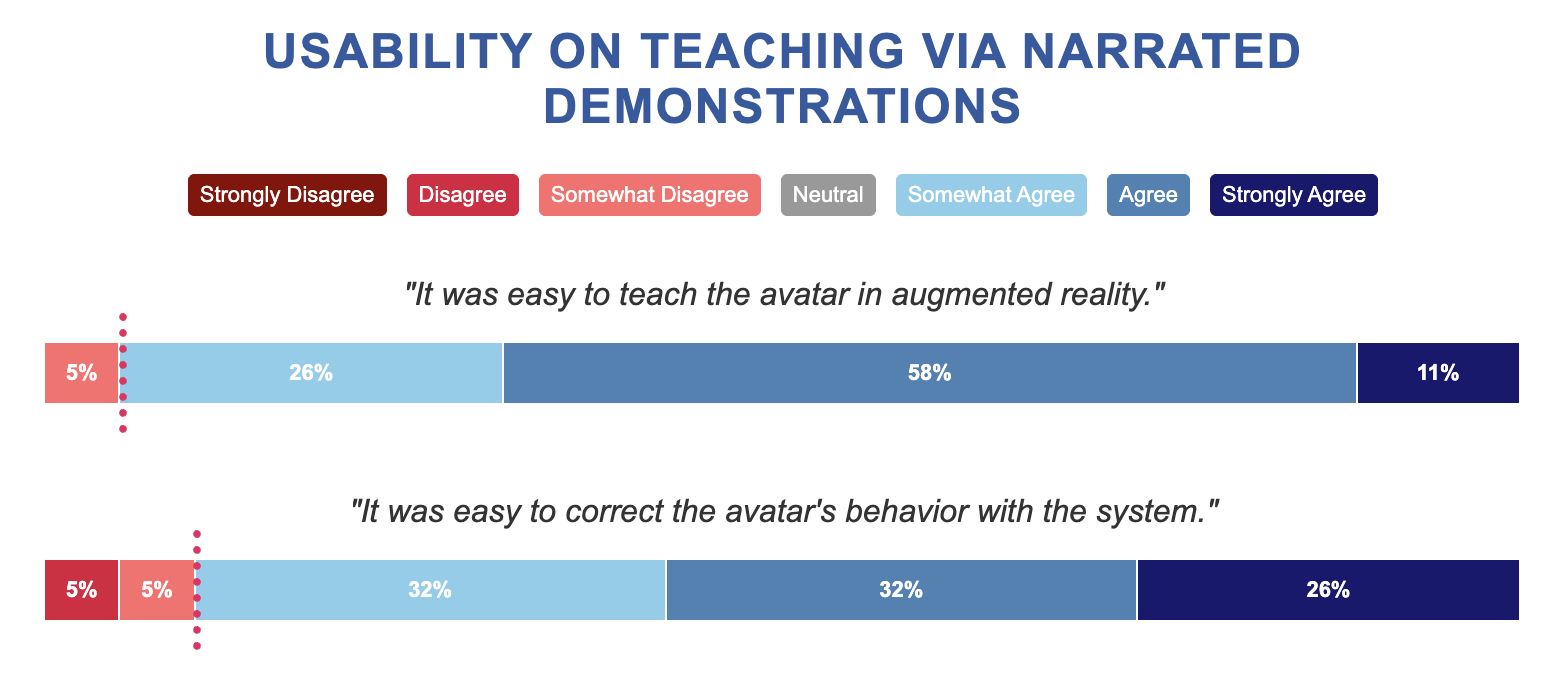 USABILITY ON TEACHING VIA NARRATED DEMONSTRATIONS

Strongly Disagree Disagree Somewhat Disagree Neutral Somewhat Agree Agree Strongly Agree

"It was easy to teach the avatar in augmented reality."

5% 26% 58% 11%

"It was easy to correct the avatar's behavior with the system."

5% 5% 32% 32% 26%